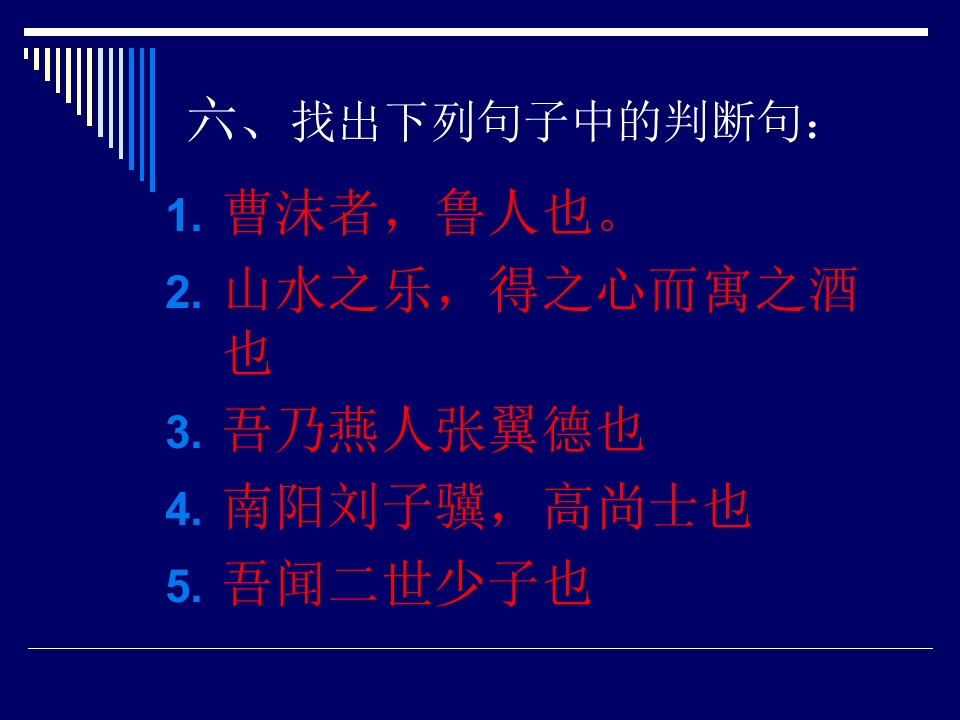 六、找出下列句子中的判断句：

1. 曹沫者，鲁人也。
2. 山水之乐，得之心而寓之酒也
3. 吾乃燕人张翼德也
4. 南阳刘子骥，高尚士也
5. 吾闻二世少子也